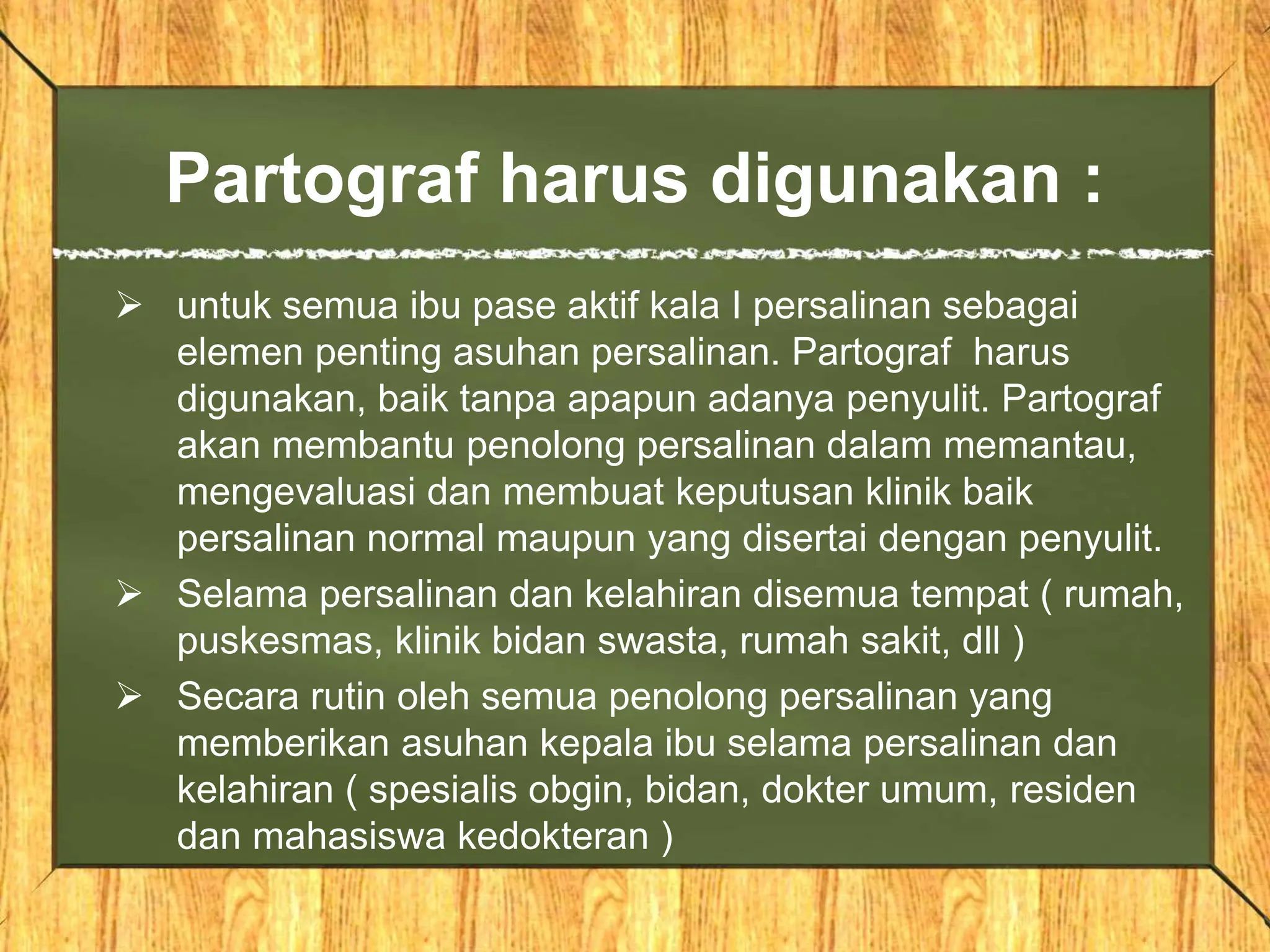 Partograf harus digunakan :

➢ untuk semua ibu pase aktif kala I persalinan sebagai elemen penting asuhan persalinan. Partograf harus digunakan, baik tanpa apapun adanya penyulit. Partograf akan membantu penolong persalinan dalam memantau, mengevaluasi dan membuat keputusan klinik baik persalinan normal maupun yang disertai dengan penyulit.

➢ Selama persalinan dan kelahiran disemua tempat ( rumah, puskesmas, klinik bidan swasta, rumah sakit, dll )

➢ Secara rutin oleh semua penolong persalinan yang memberikan asuhan kepala ibu selama persalinan dan kelahiran ( spesialis obgin, bidan, dokter umum, residen dan mahasiswa kedokteran )